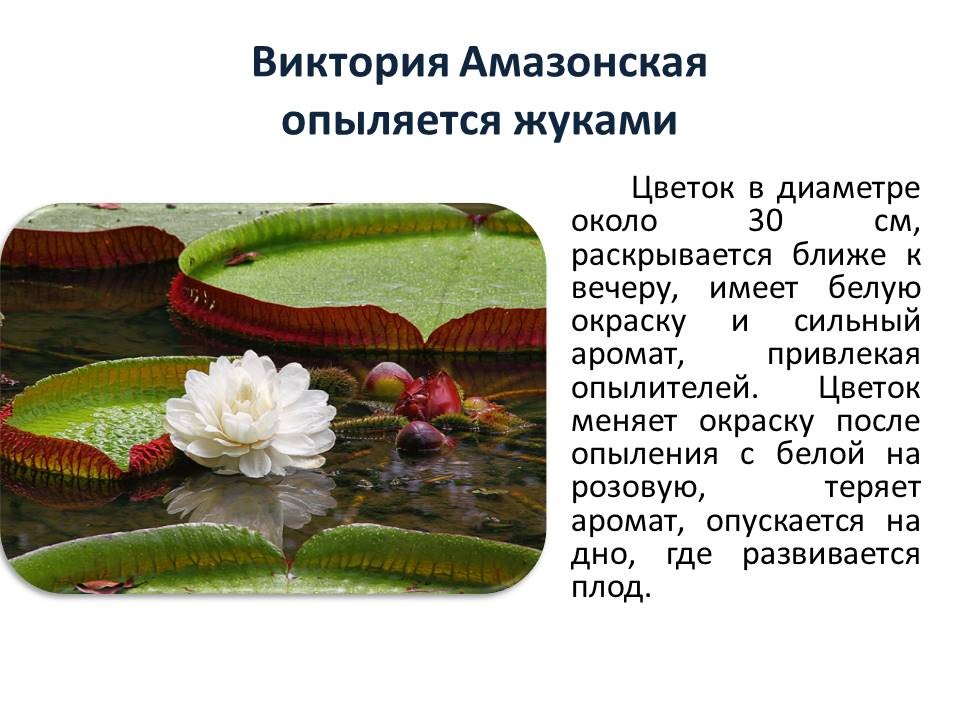 Виктория Амазонская опыляется жуками

Цветок в диаметре около 30 см, раскрывается ближе к вечеру, имеет белую окраску и сильный аромат, привлекая опылителей. Цветок меняет окраску после опыления с белой на розовую, теряет аромат, опускается на дно, где развивается плод.